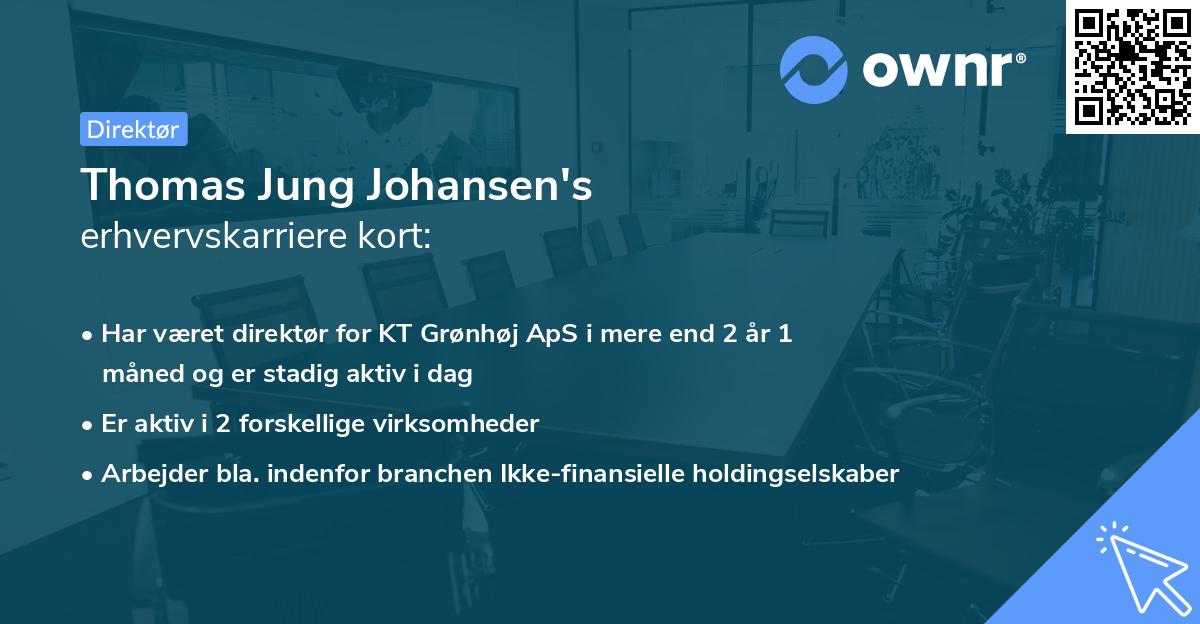 ownr®

Direktør

Thomas Jung Johansen's
erhvervskarriere kort:

• Har været direktør for KT Grønhøj ApS i mere end 2 år 1 måned og er stadig aktiv i dag
• Er aktiv i 2 forskellige virksomheder
• Arbejder bla. indenfor branchen Ikke-finansielle holdingselskaber